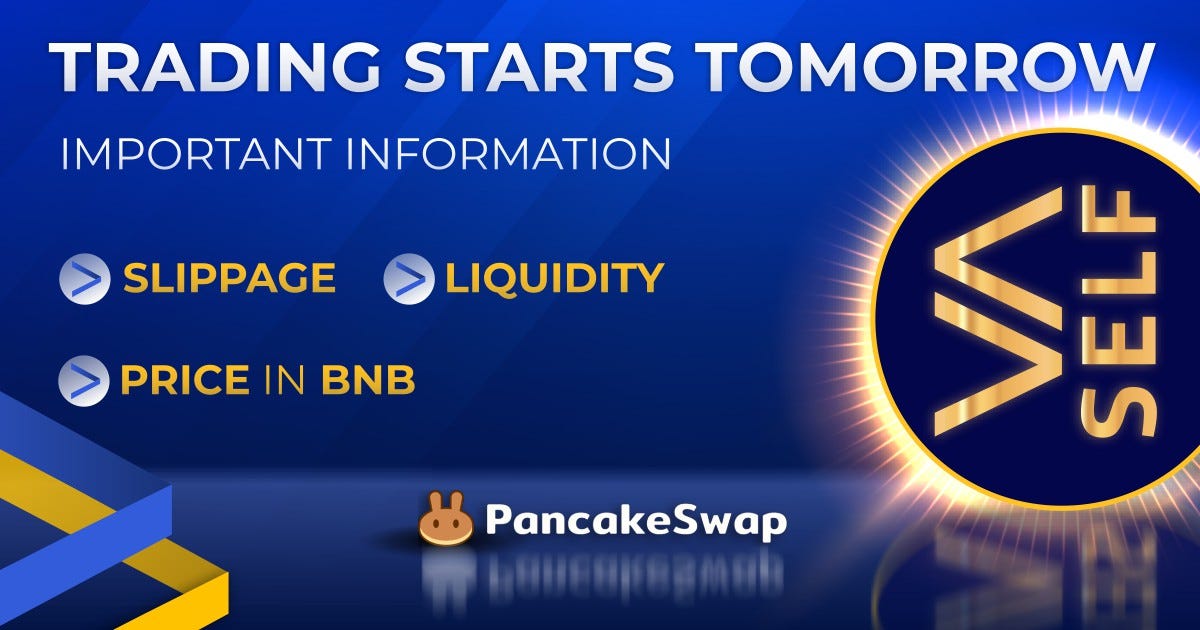 TRADING STARTS TOMORROW

IMPORTANT INFORMATION

SLIPPAGE

LIQUIDITY

PRICE IN BNB

PancakeSwap

SELF